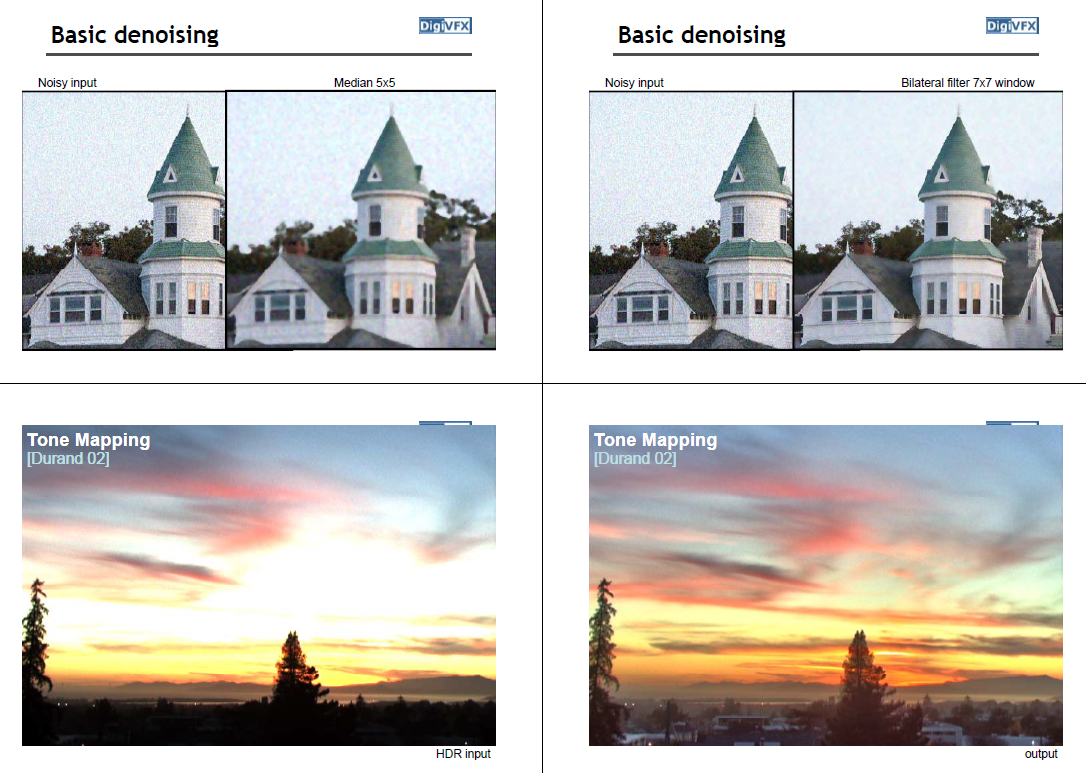 Basic denoising

DigiVFX

Noisy input

Median 5x5

Basic denoising

DigiVFX

Noisy input

Bilateral filter 7x7 window

Tone Mapping
[Durand 02]

HDR input

Tone Mapping
[Durand 02]

output